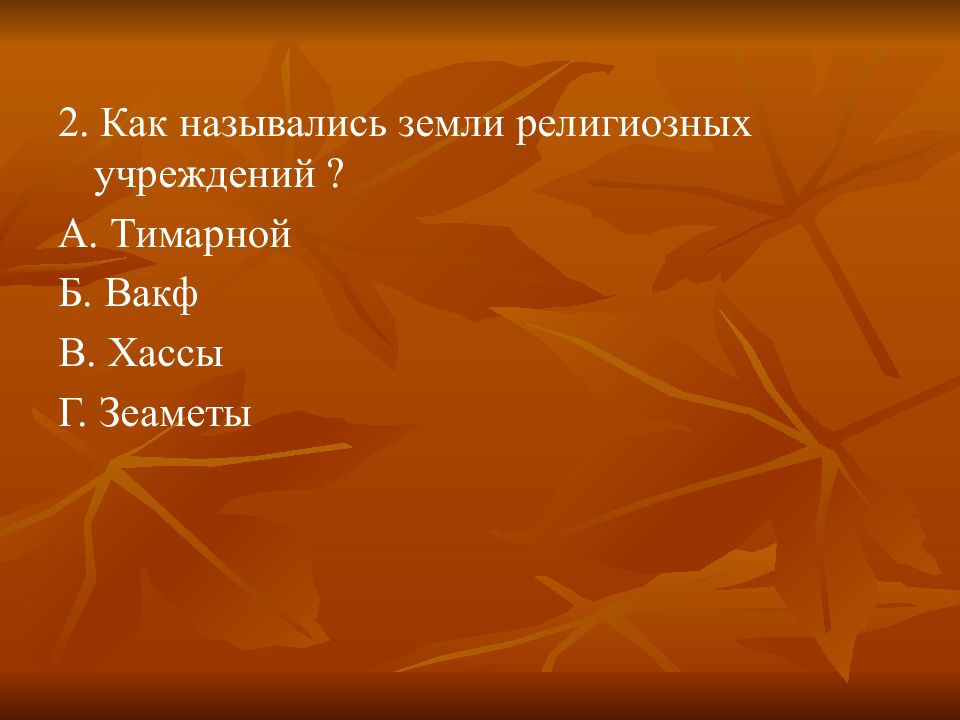 2. Как назывались земли религиозных учреждений ?

А. Тимарной

Б. Вакф

В. Хассы

Г. Зеаметы